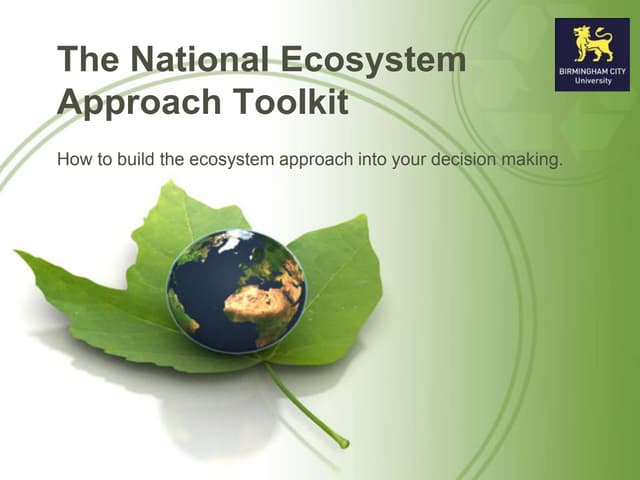 The National Ecosystem Approach Toolkit

BIRMINGHAM CITY University

How to build the ecosystem approach into your decision making.